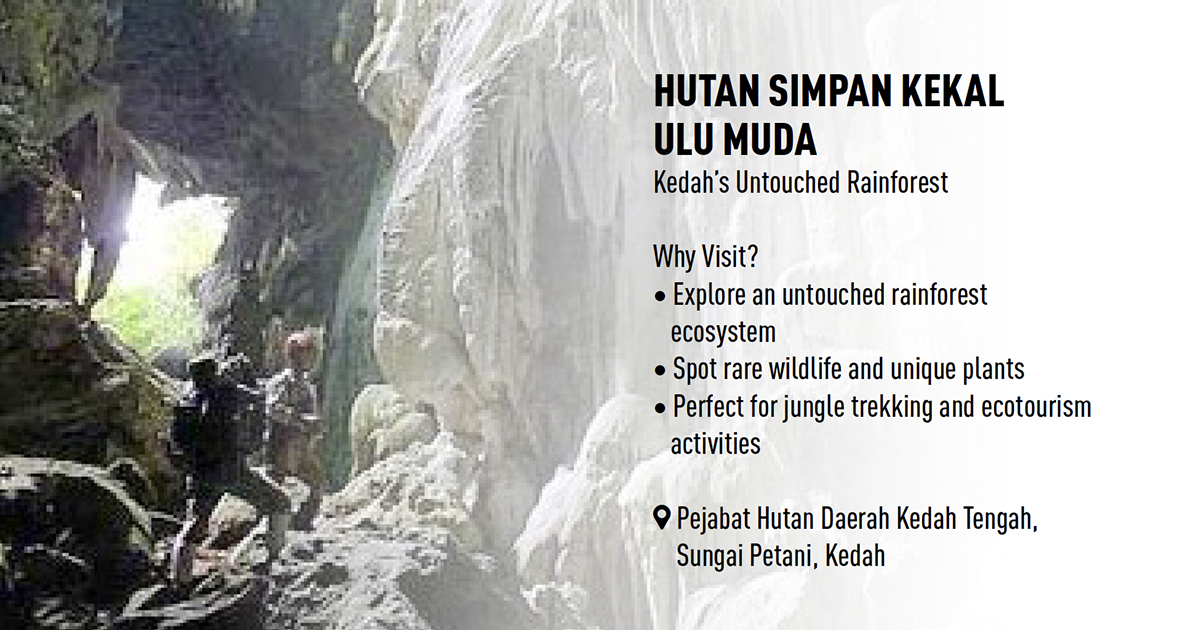 HUTAN SIMPAN KEKAL ULU MUDA
Kedah's Untouched Rainforest

Why Visit?
• Explore an untouched rainforest ecosystem
• Spot rare wildlife and unique plants
• Perfect for jungle trekking and ecotourism activities

Pejabat Hutan Daerah Kedah Tengah, Sungai Petani, Kedah